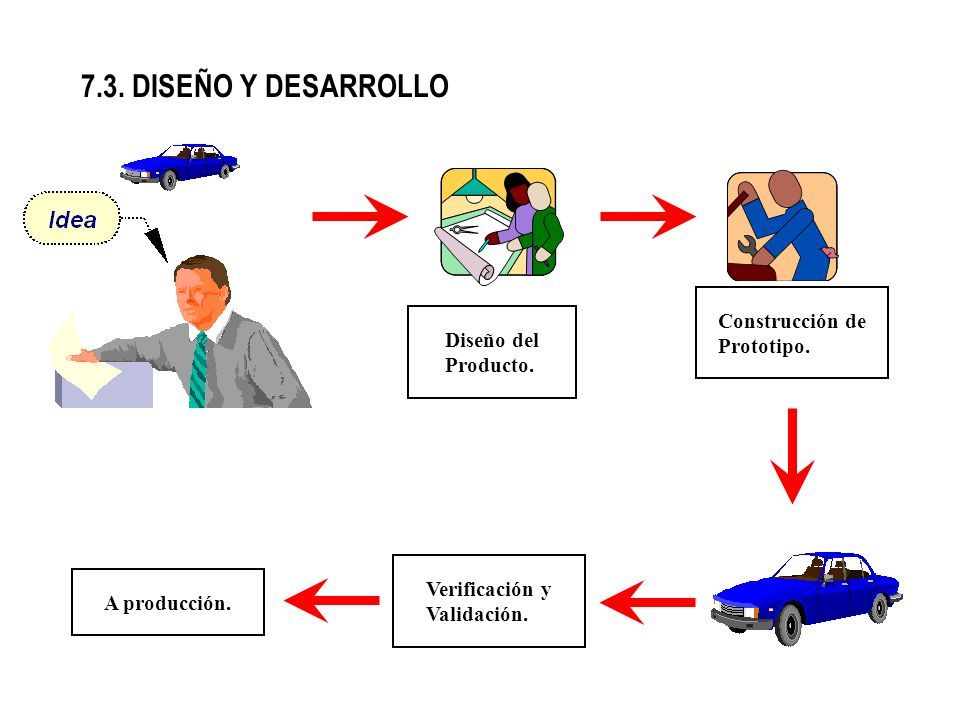 7.3. DISEÑO Y DESARROLLO

Idea

Diseño del Producto.

Construcción de Prototipo.

Verificación y Validación.

A producción.